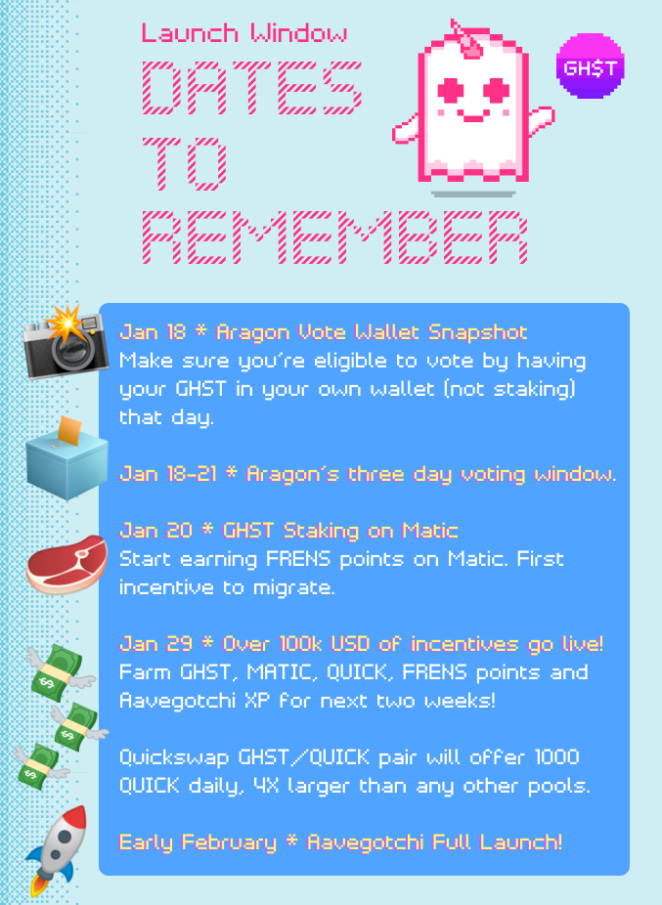 Launch Window
DATES TO REMEMBER

GH$T

Jan 18 * Aragon Vote Wallet Snapshot
Make sure you're eligible to vote by having your GHST in your own wallet (not staking) that day.

Jan 18-21 * Aragon's three day voting window.

Jan 20 * GHST Staking on Matic
Start earning FRENS points on Matic. First incentive to migrate.

Jan 29 * Over 100k USD of incentives go live!
Farm GHST, MATIC, QUICK, FRENS points and Aavegotchi XP for next two weeks!

Quickswap GHST/QUICK pair will offer 1000 QUICK daily, 4X larger than any other pools.

Early February * Aavegotchi Full Launch!